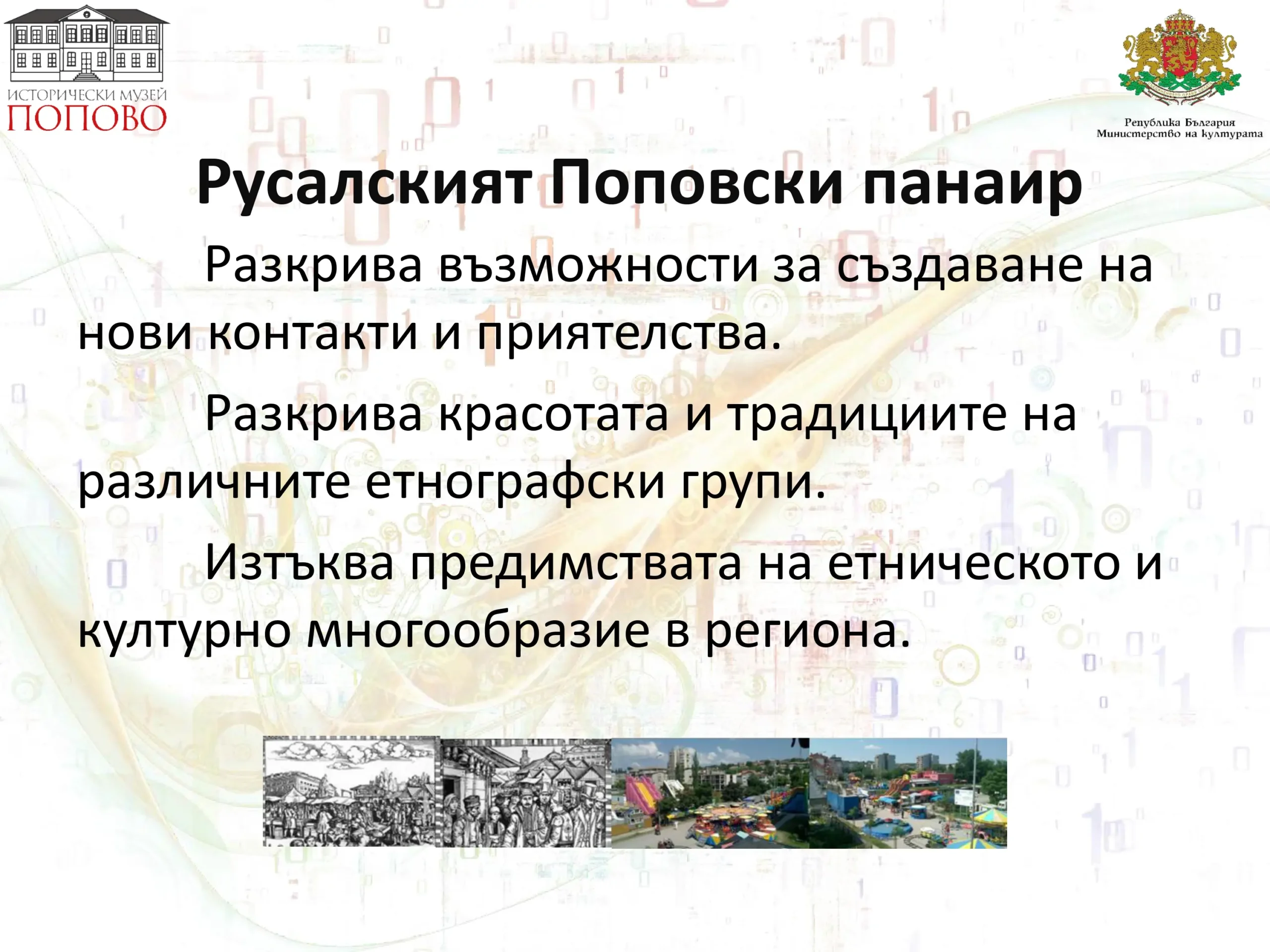 ИСТОРИЧЕСКИ МУЗЕЙ
ПОПОВО

Република България
Министерство на културата

Русалският Поповски панаир

Разкрива възможности за създаване на нови контакти и приятелства.

Разкрива красотата и традициите на различните етнографски групи.

Изтъква предимствата на етническото и културно многообразие в региона.